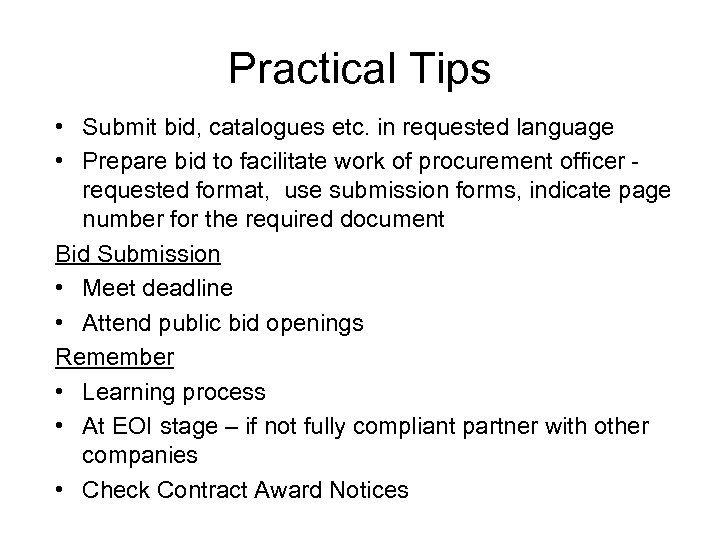 Practical Tips

• Submit bid, catalogues etc. in requested language
• Prepare bid to facilitate work of procurement officer - requested format, use submission forms, indicate page number for the required document

Bid Submission

• Meet deadline
• Attend public bid openings

Remember

• Learning process
• At EOI stage – if not fully compliant partner with other companies
• Check Contract Award Notices